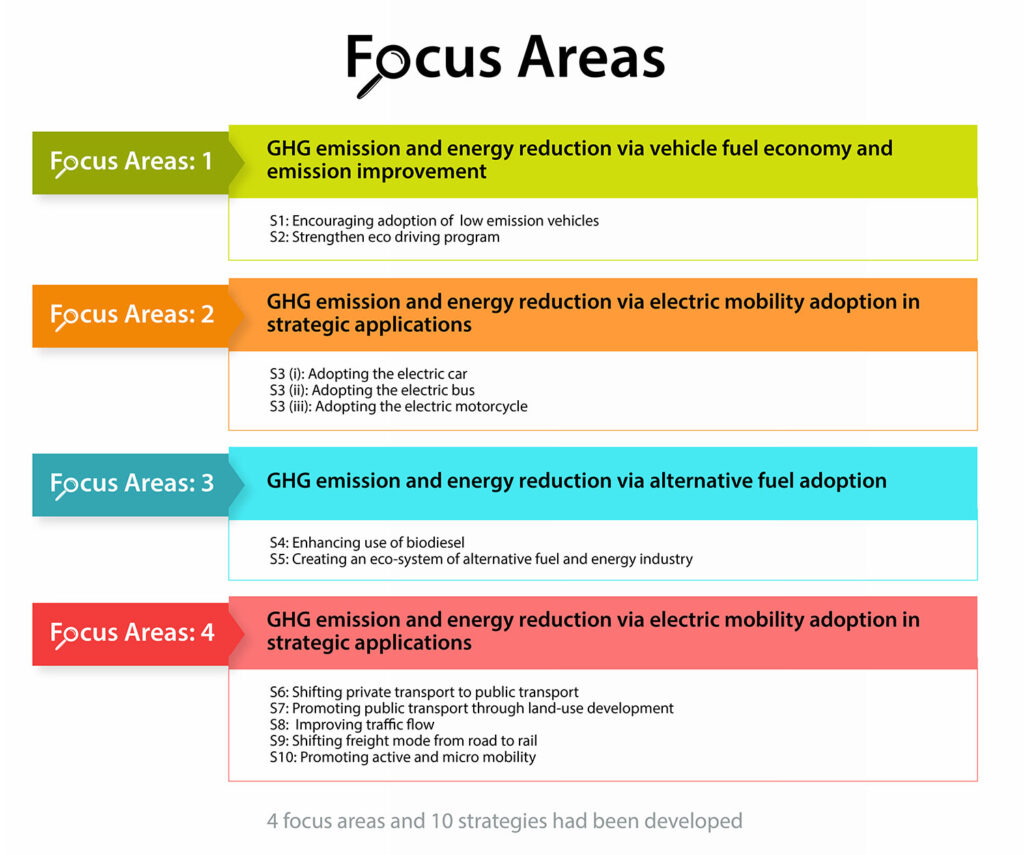 Focus Areas

Focus Areas: 1

GHG emission and energy reduction via vehicle fuel economy and emission improvement

S1: Encouraging adoption of low emission vehicles
S2: Strengthen eco driving program

Focus Areas: 2

GHG emission and energy reduction via electric mobility adoption in strategic applications

S3 (i): Adopting the electric car
S3 (ii): Adopting the electric bus
S3 (iii): Adopting the electric motorcycle

Focus Areas: 3

GHG emission and energy reduction via alternative fuel adoption

S4: Enhancing use of biodiesel
S5: Creating an eco-system of alternative fuel and energy industry

Focus Areas: 4

GHG emission and energy reduction via electric mobility adoption in strategic applications

S6: Shifting private transport to public transport
S7: Promoting public transport through land-use development
S8: Improving traffic flow
S9: Shifting freight mode from road to rail
S10: Promoting active and micro mobility

4 focus areas and 10 strategies had been developed